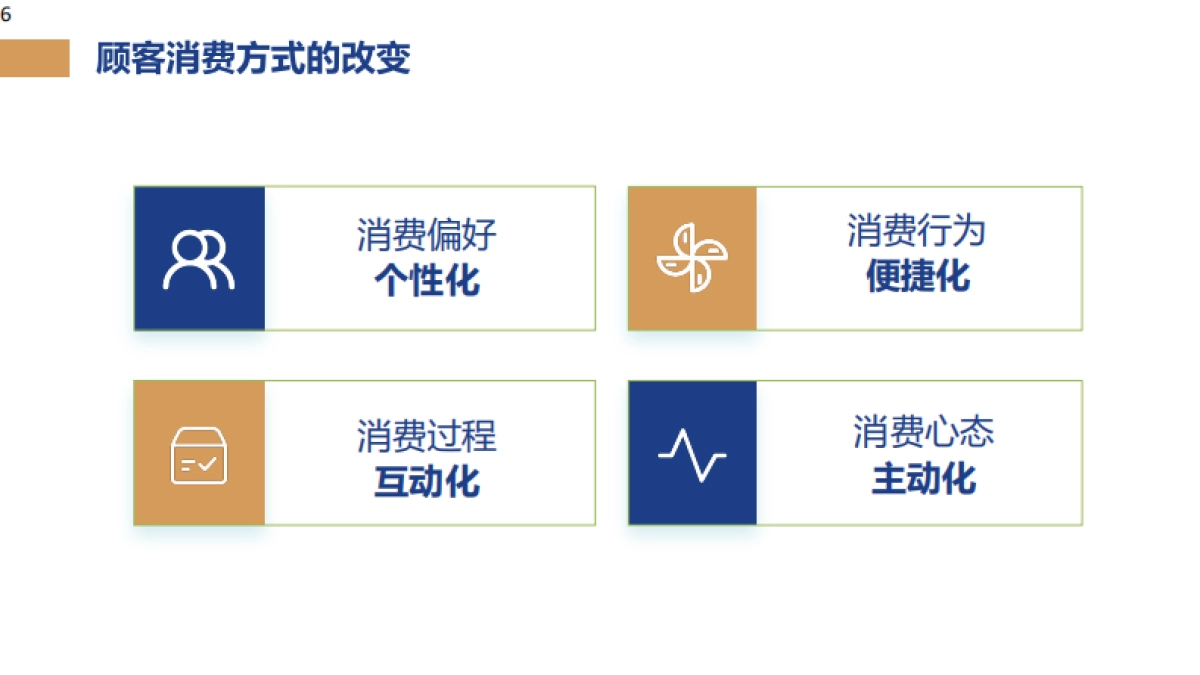 6

顾客消费方式的改变

消费偏好
个性化

消费行为
便捷化

消费过程
互动化

消费心态
主动化